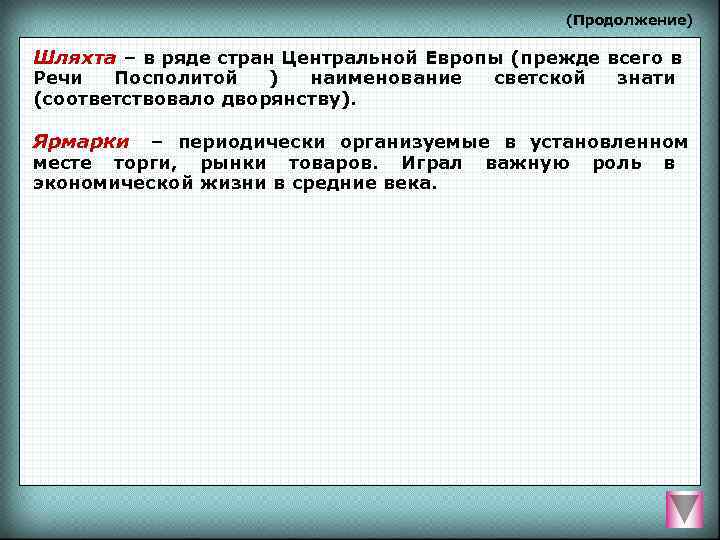 (Продолжение)

Шляхта – в ряде стран Центральной Европы (прежде всего в Речи Посполитой ) наименование светской знати (соответствовало дворянству).

Ярмарки – периодически организуемые в установленном месте торги, рынки товаров. Играл важную роль в экономической жизни в средние века.